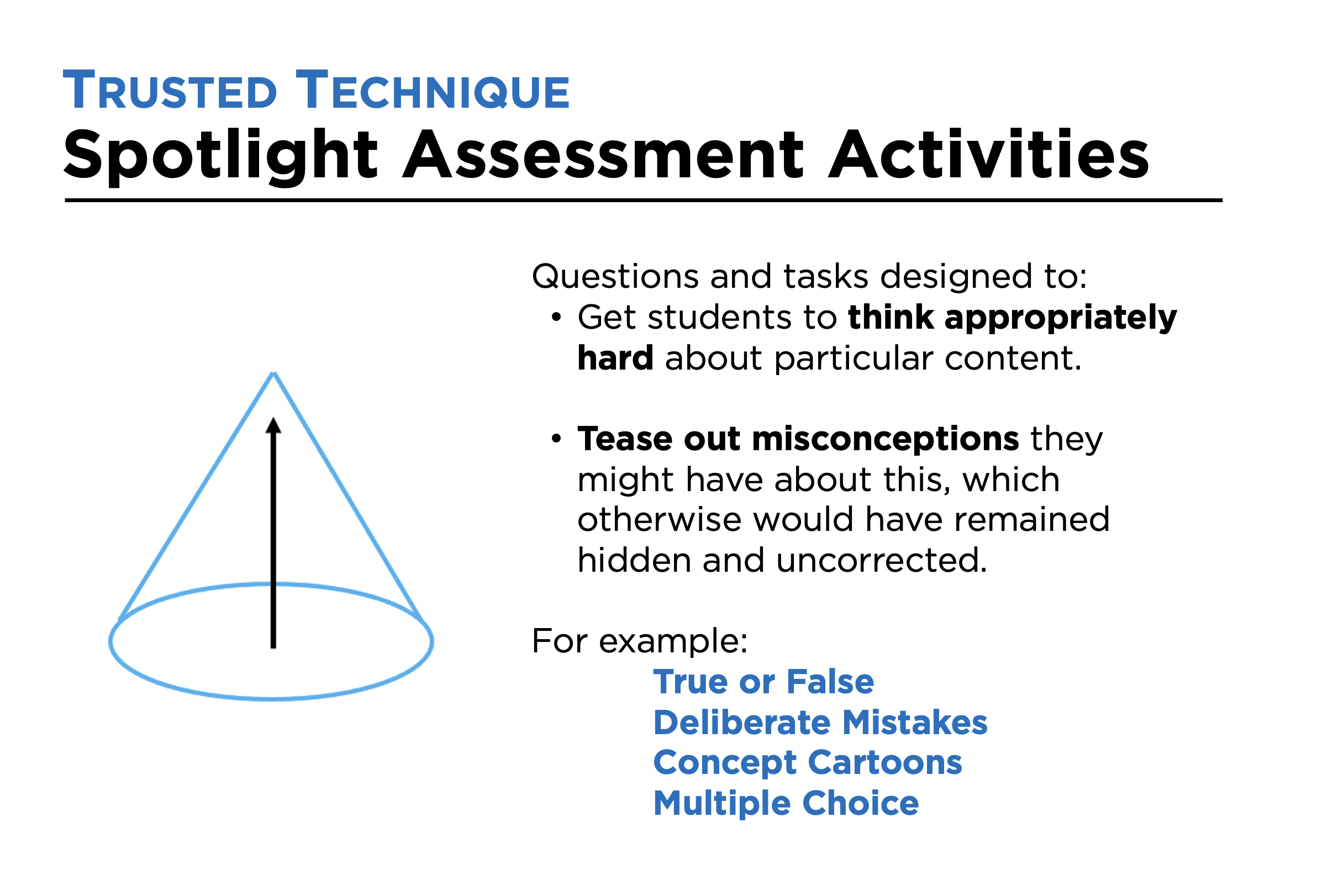 TRUSTED TECHNIQUE
Spotlight Assessment Activities

Questions and tasks designed to:
• Get students to think appropriately hard about particular content.

• Tease out misconceptions they might have about this, which otherwise would have remained hidden and uncorrected.

For example:
True or False
Deliberate Mistakes
Concept Cartoons
Multiple Choice